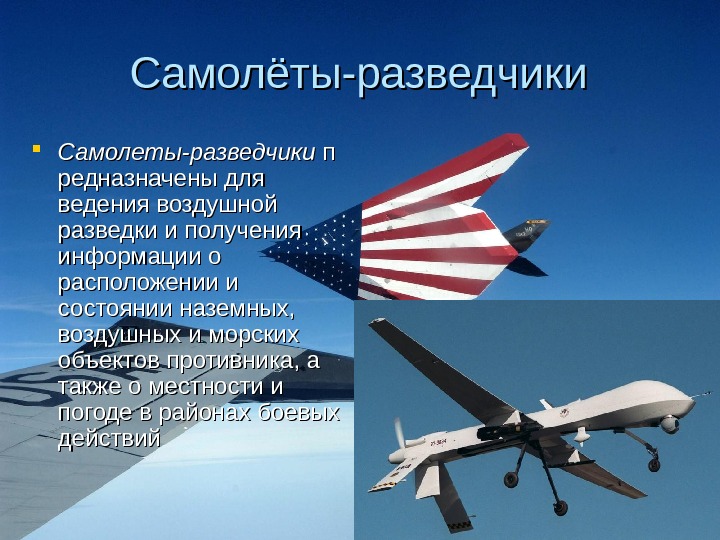 Самолёты-разведчики

Самолеты-разведчики п редназначены для ведения воздушной разведки и получения информации о расположении и состоянии наземных, воздушных и морских объектов противника, а также о местности и погоде в районах боевых действий